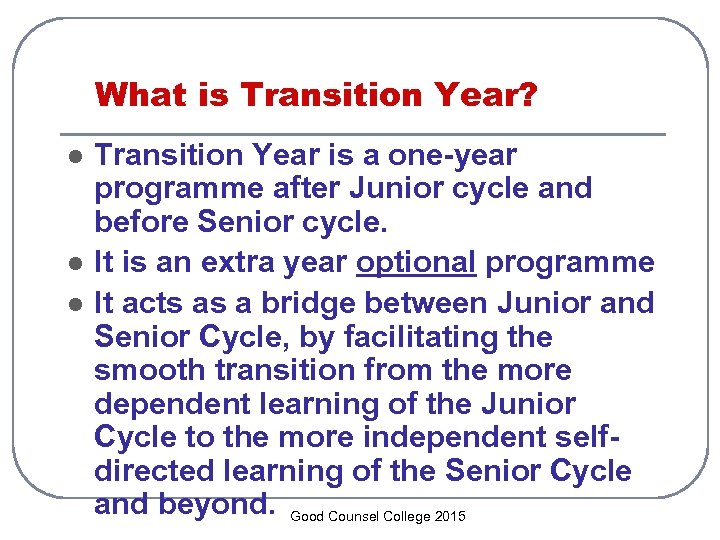 What is Transition Year?

- Transition Year is a one-year programme after Junior cycle and before Senior cycle.
- It is an extra year optional programme
- It acts as a bridge between Junior and Senior Cycle, by facilitating the smooth transition from the more dependent learning of the Junior Cycle to the more independent self-directed learning of the Senior Cycle and beyond.

Good Counsel College 2015